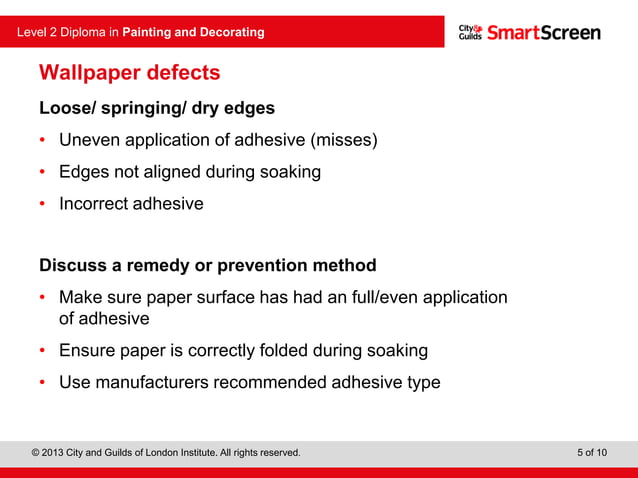 Level 2 Diploma in Painting and Decorating

City & Guilds SmartScreen

Wallpaper defects

Loose/ springing/ dry edges

• Uneven application of adhesive (misses)

• Edges not aligned during soaking

• Incorrect adhesive

Discuss a remedy or prevention method

• Make sure paper surface has had an full/even application of adhesive

• Ensure paper is correctly folded during soaking

• Use manufacturers recommended adhesive type

© 2013 City and Guilds of London Institute. All rights reserved.

5 of 10